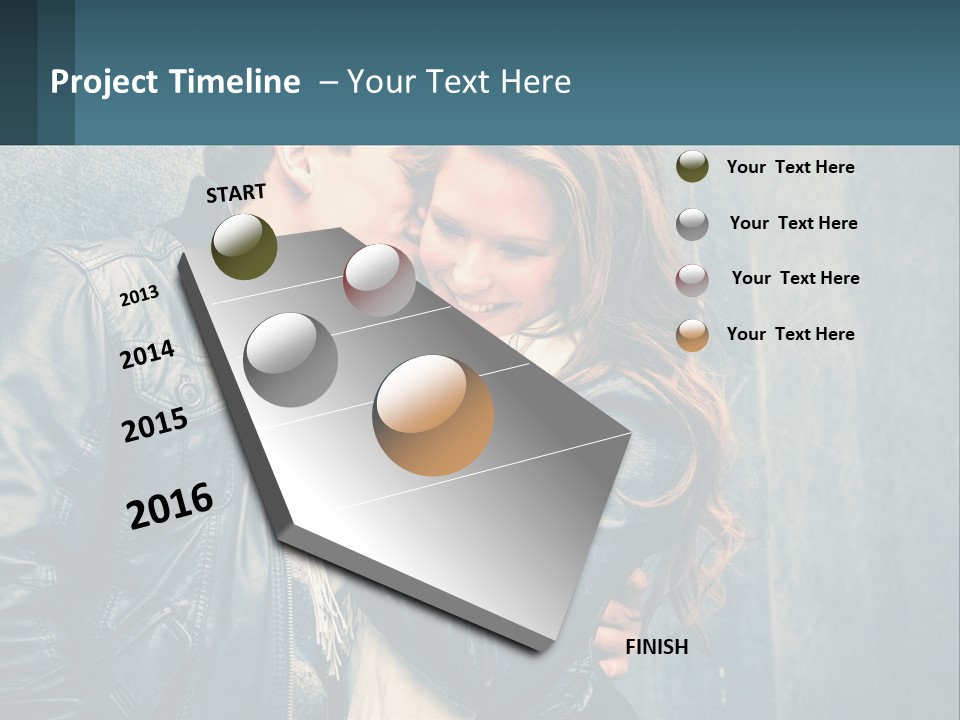 Project Timeline – Your Text Here

START

2013

2014

2015

2016

FINISH

Your Text Here

Your Text Here

Your Text Here

Your Text Here